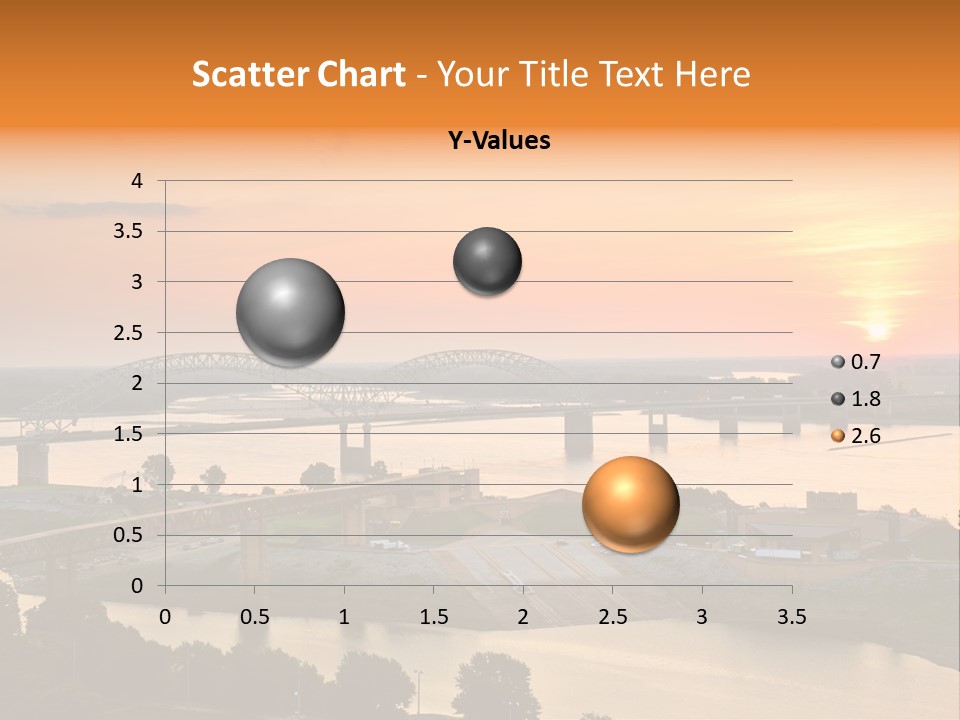 Scatter Chart - Your Title Text Here

Y-Values

4
3.5
3
2.5
2
1.5
1
0.5
0

0 0.5 1 1.5 2 2.5 3 3.5

0.7
1.8
2.6